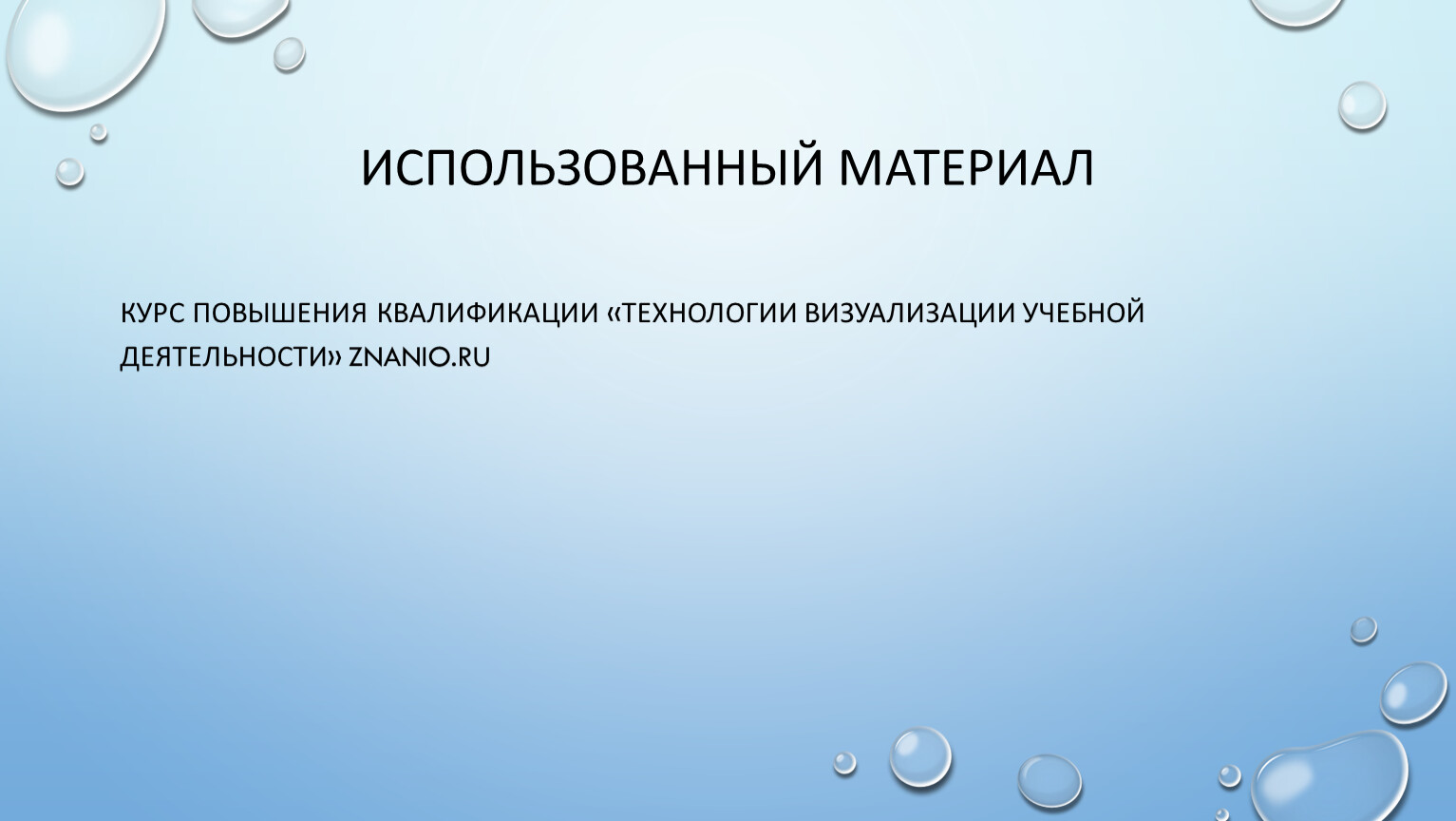 ИСПОЛЬЗОВАННЫЙ МАТЕРИАЛ

КУРС ПОВЫШЕНИЯ КВАЛИФИКАЦИИ «ТЕХНОЛОГИИ ВИЗУАЛИЗАЦИИ УЧЕБНОЙ ДЕЯТЕЛЬНОСТИ» ZNANIO.RU